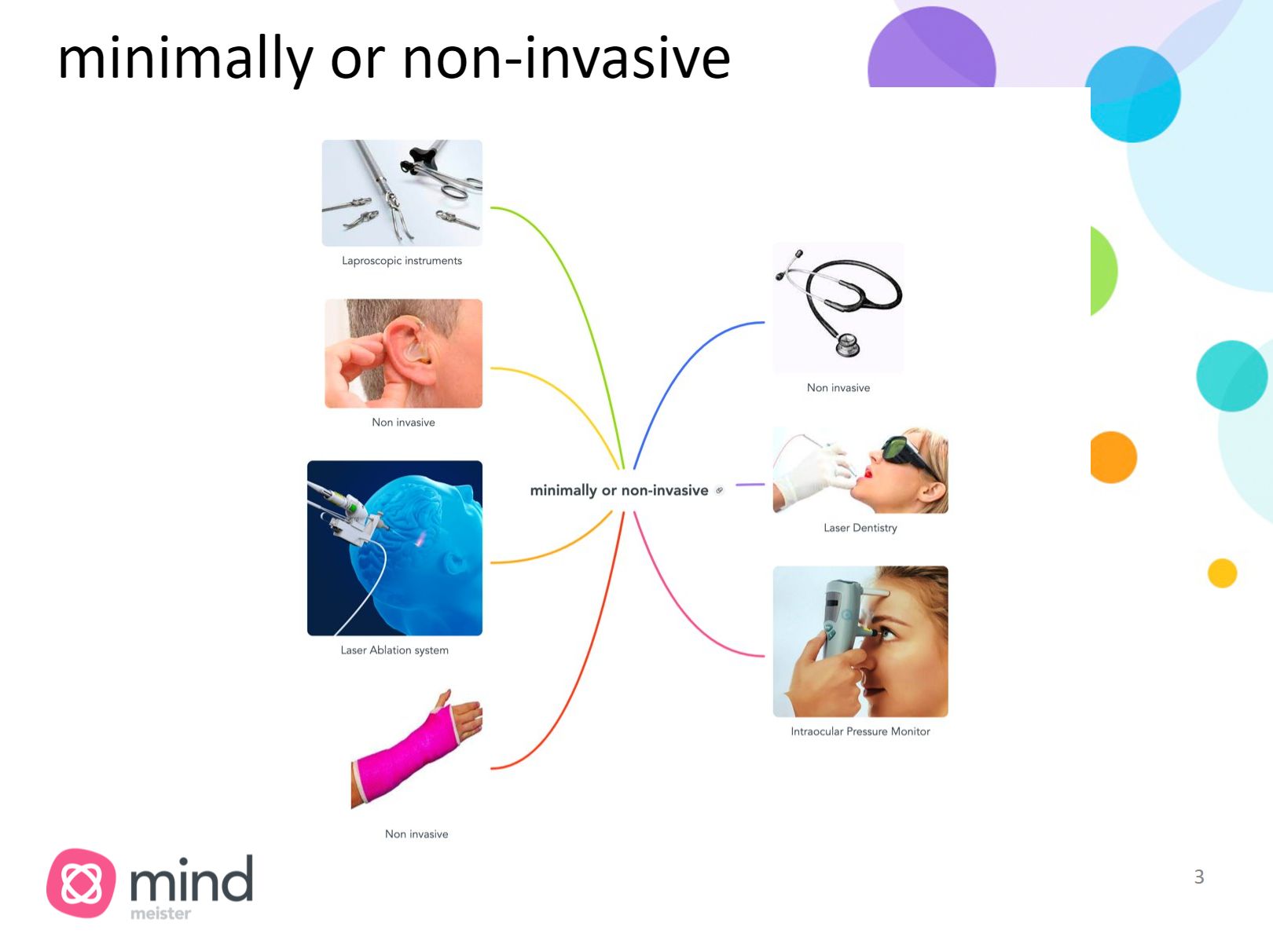 minimally or non-invasive

Laproscopic instruments

Non invasive

Laser Ablation system

Non invasive

minimally or non-invasive

Non invasive

Laser Dentistry

Intraocular Pressure Monitor

mind
meister

3